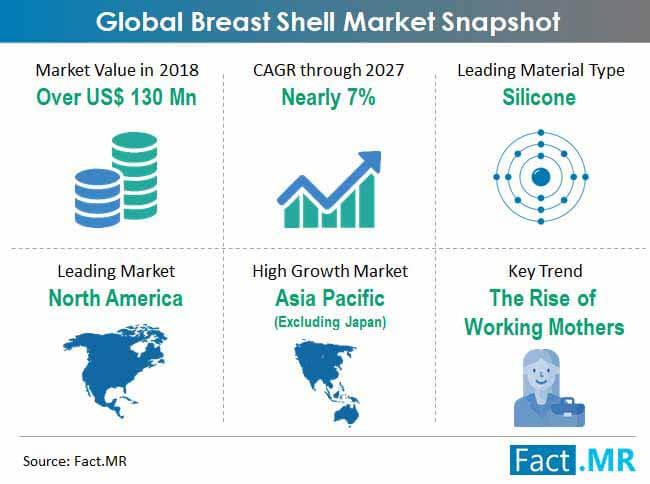 Global Breast Shell Market Snapshot

Market Value in 2018
Over US$ 130 Mn

CAGR through 2027
Nearly 7%

Leading Material Type
Silicone

Leading Market
North America

High Growth Market
Asia Pacific
(Excluding Japan)

Key Trend
The Rise of Working Mothers

Source: Fact.MR

Fact.MR